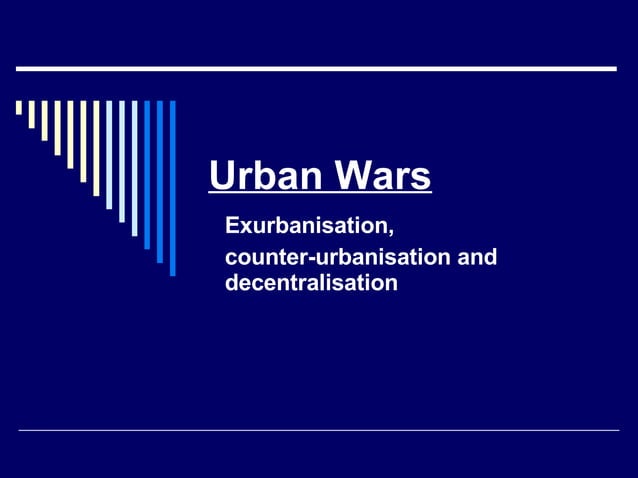 Urban Wars

Exurbanisation,

counter-urbanisation and decentralisation